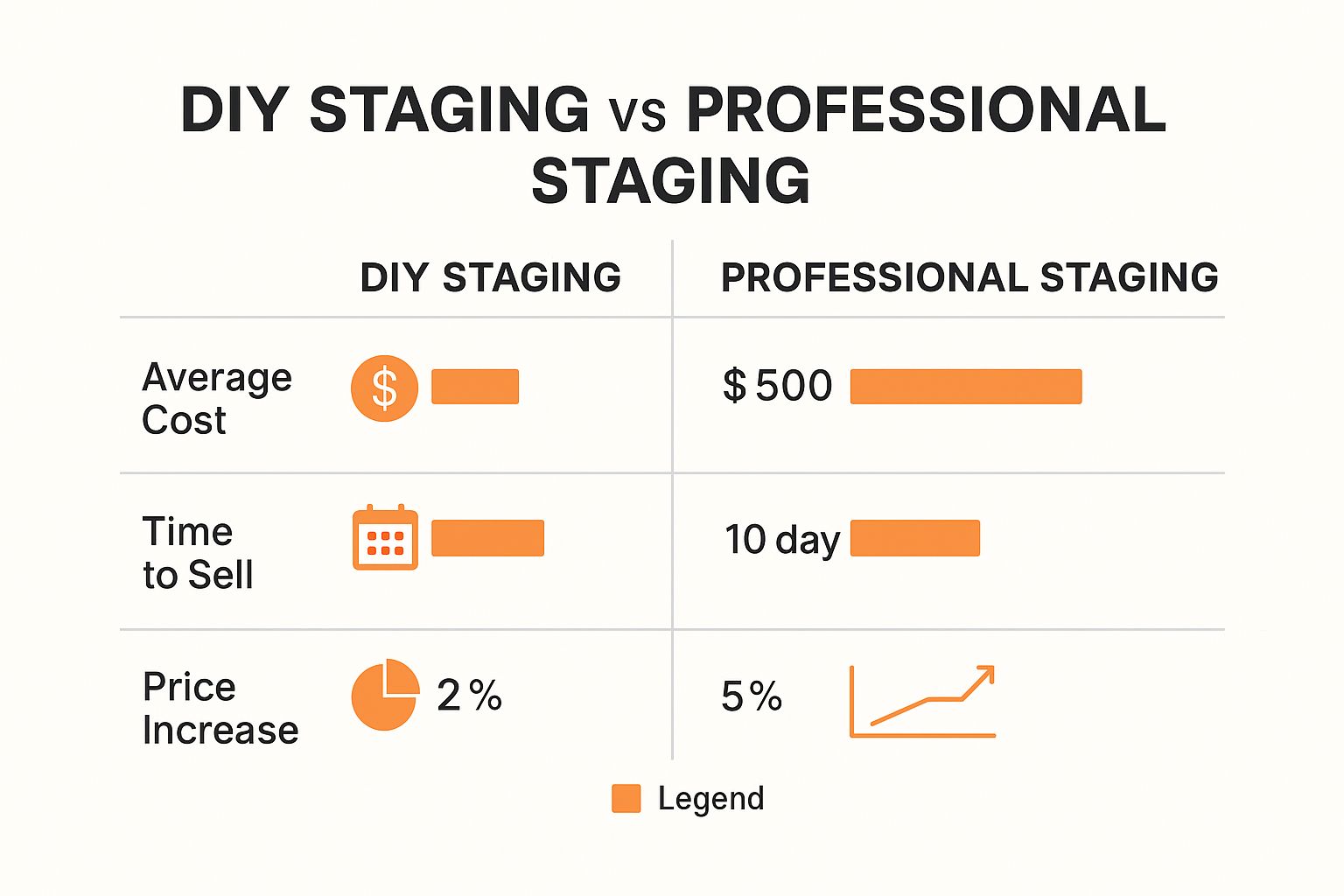 DIY STAGING vs PROFESSIONAL STAGING

| | DIY STAGING | PROFESSIONAL STAGING |
|---|---|---|
| Average Cost | $ | $ 500 |
| Time to Sell | | 10 day |
| Price Increase | 2 % | 5 % |

Legend